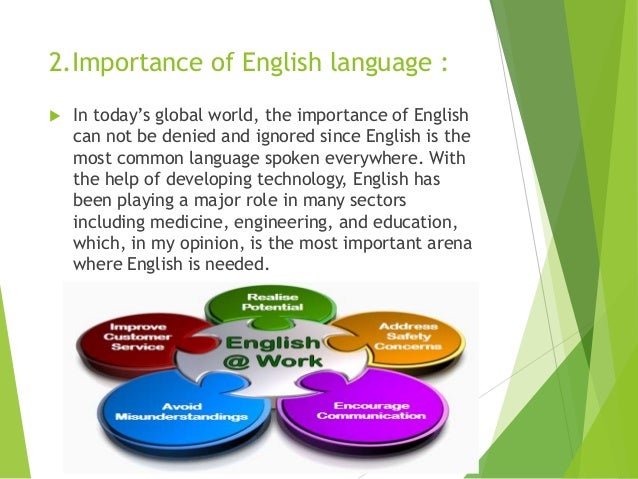 2.Importance of English language :

In today's global world, the importance of English can not be denied and ignored since English is the most common language spoken everywhere. With the help of developing technology, English has been playing a major role in many sectors including medicine, engineering, and education, which, in my opinion, is the most important arena where English is needed.

Realise Potential

Improve Customer Service

Address Safety Concerns

English @ Work

Avoid Misunderstandings

Encourage Communication